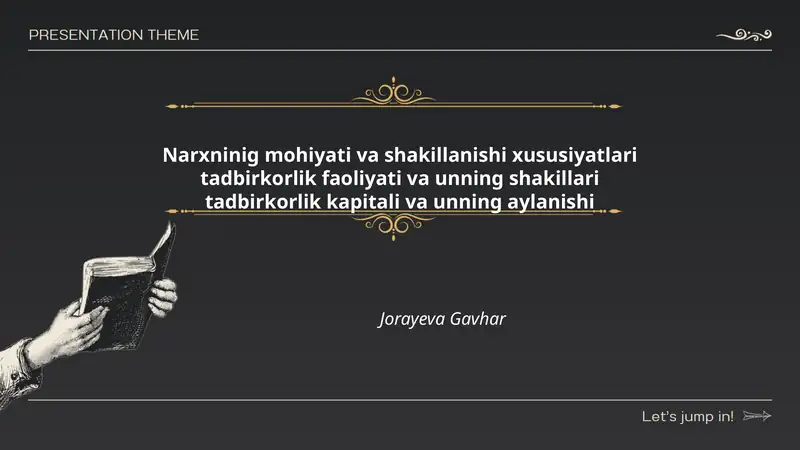 PRESENTATION THEME

Narxninig mohiyati va shakillanishi xususiyatlari tadbirkorlik faoliyati va unning shakillari tadbirkorlik kapitali va unning aylanishi

Jorayeva Gavhar

Let's jump in!